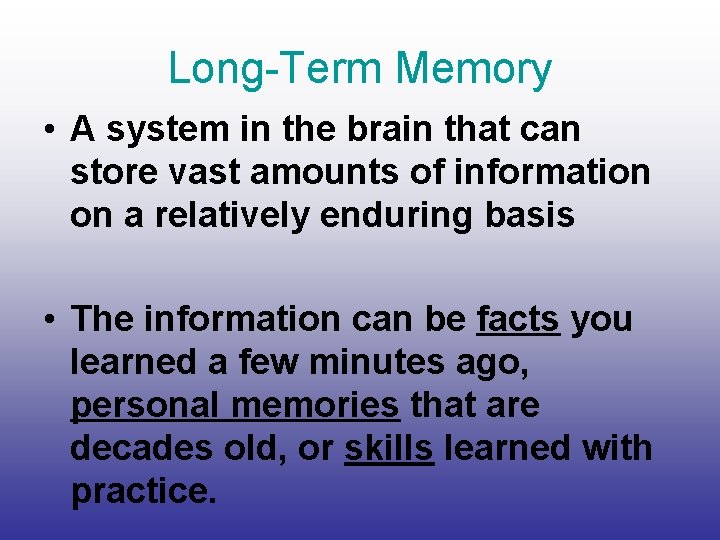 Long-Term Memory

• A system in the brain that can store vast amounts of information on a relatively enduring basis

• The information can be facts you learned a few minutes ago, personal memories that are decades old, or skills learned with practice.